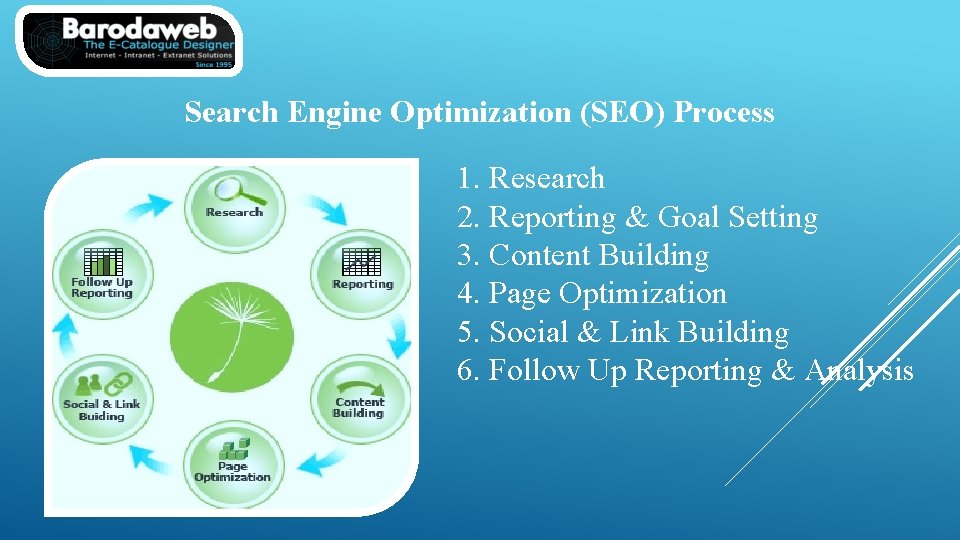 Barodaweb
The E-Catalogue Designer
Internet - Intranet - Extranet Solutions
Since 1995

Search Engine Optimization (SEO) Process

Research
Reporting
Content Building
Page Optimization
Social & Link Building
Follow Up Reporting

1. Research
2. Reporting & Goal Setting
3. Content Building
4. Page Optimization
5. Social & Link Building
6. Follow Up Reporting & Analysis